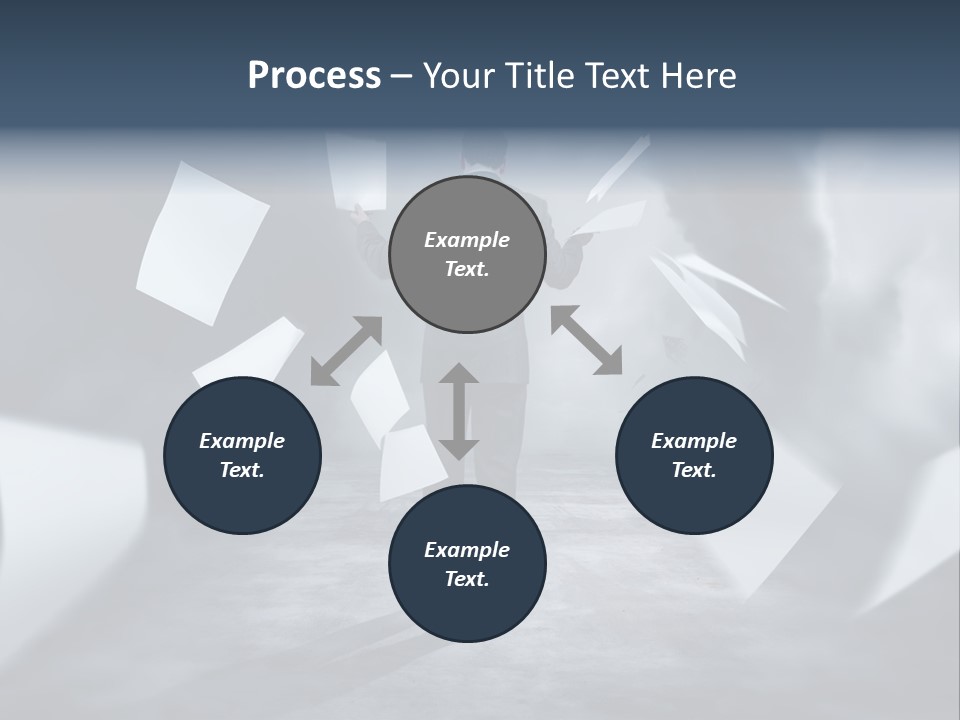 Process – Your Title Text Here

Example Text.

Example Text.

Example Text.

Example Text.